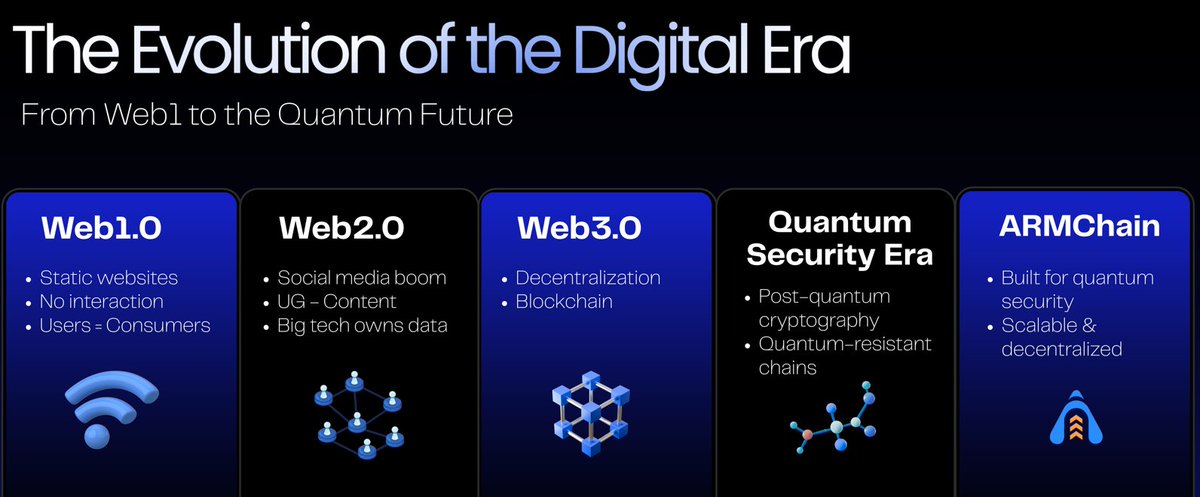 The Evolution of the Digital Era

From Web1 to the Quantum Future

Web1.0
• Static websites
• No interaction
• Users = Consumers

Web2.0
• Social media boom
• UG - Content
• Big tech owns data

Web3.0
• Decentralization
• Blockchain

Quantum Security Era
• Post-quantum cryptography
• Quantum-resistant chains

ARMChain
• Built for quantum security
• Scalable & decentralized